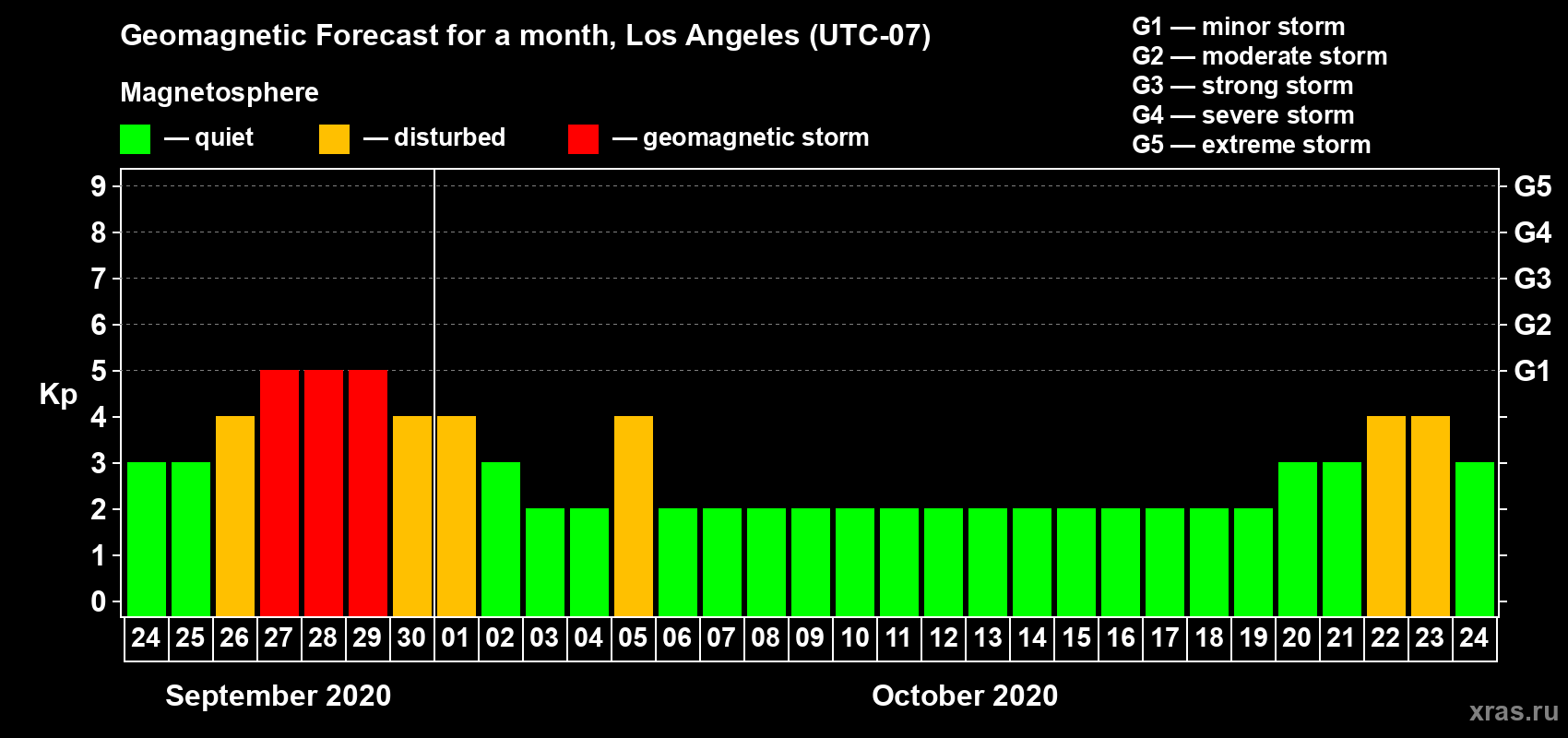 Geomagnetic Forecast for a month, Los Angeles (UTC-07)

Magnetosphere

— quiet — disturbed — geomagnetic storm

G1 — minor storm
G2 — moderate storm
G3 — strong storm
G4 — severe storm
G5 — extreme storm

Kp

9
8
7
6
5
4
3
2
1
0

G5
G4
G3
G2
G1

24 25 26 27 28 29 30 01 02 03 04 05 06 07 08 09 10 11 12 13 14 15 16 17 18 19 20 21 22 23 24

September 2020

October 2020

xras.ru